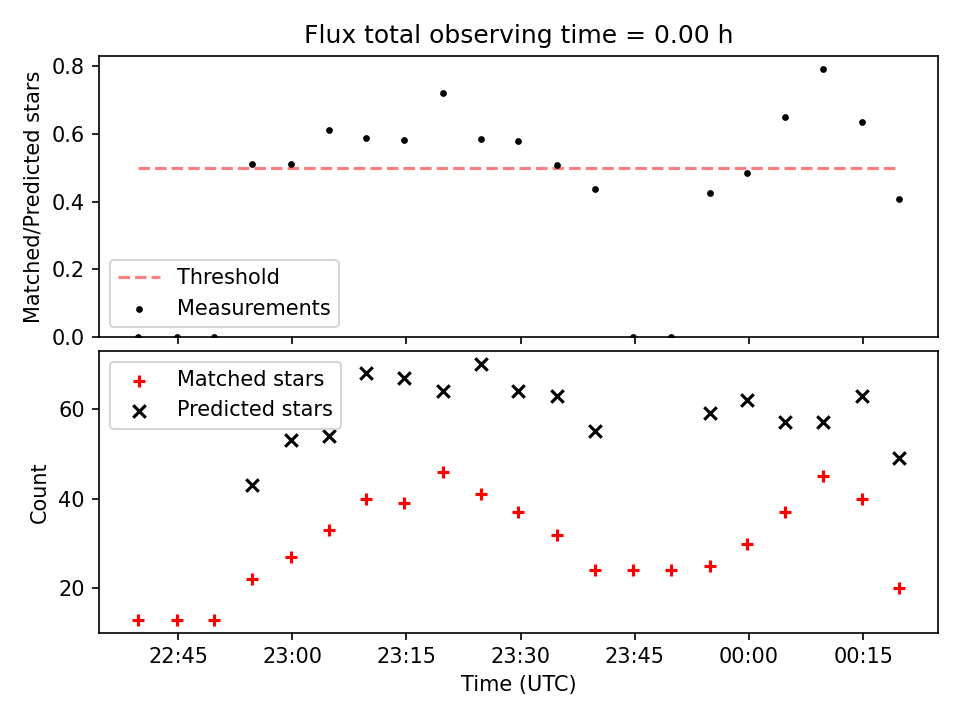 Flux total observing time = 0.00 h

Matched/Predicted stars

0.8
0.6
0.4
0.2
0.0

Threshold
Measurements

Matched stars
Predicted stars

Count

60
40
20

22:45
23:00
23:15
23:30
23:45
00:00
00:15

Time (UTC)